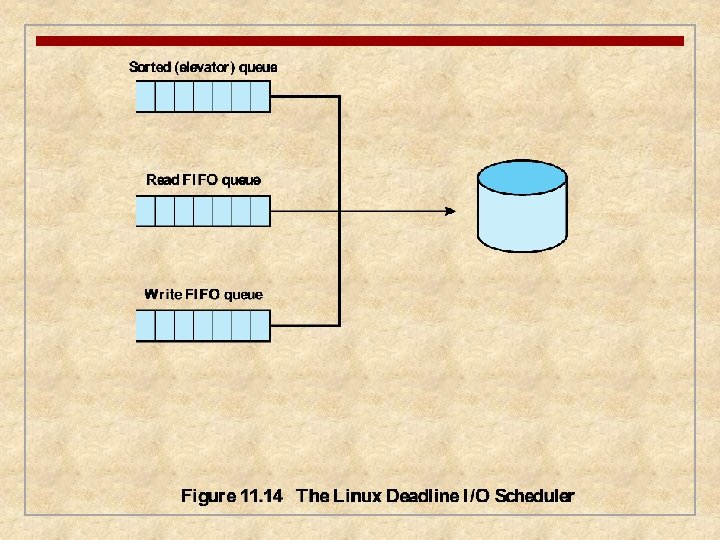 Sorted (elevator) queue

Read FIFO queue

Write FIFO queue

Figure 11.14 The Linux Deadline I/O Scheduler